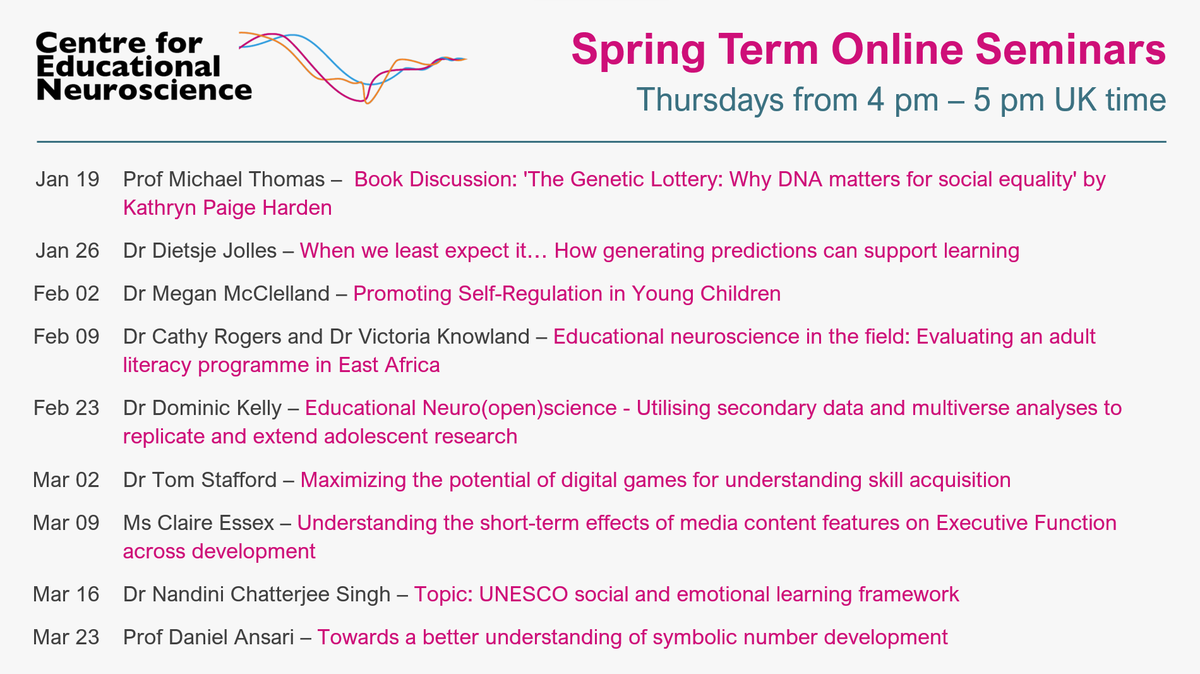 Centre for Educational Neuroscience

Spring Term Online Seminars

Thursdays from 4 pm – 5 pm UK time

Jan 19 Prof Michael Thomas – Book Discussion: 'The Genetic Lottery: Why DNA matters for social equality' by Kathryn Paige Harden

Jan 26 Dr Dietsje Jolles – When we least expect it… How generating predictions can support learning

Feb 02 Dr Megan McClelland – Promoting Self-Regulation in Young Children

Feb 09 Dr Cathy Rogers and Dr Victoria Knowland – Educational neuroscience in the field: Evaluating an adult literacy programme in East Africa

Feb 23 Dr Dominic Kelly – Educational Neuro(open)science - Utilising secondary data and multiverse analyses to replicate and extend adolescent research

Mar 02 Dr Tom Stafford – Maximizing the potential of digital games for understanding skill acquisition

Mar 09 Ms Claire Essex – Understanding the short-term effects of media content features on Executive Function across development

Mar 16 Dr Nandini Chatterjee Singh – Topic: UNESCO social and emotional learning framework

Mar 23 Prof Daniel Ansari – Towards a better understanding of symbolic number development